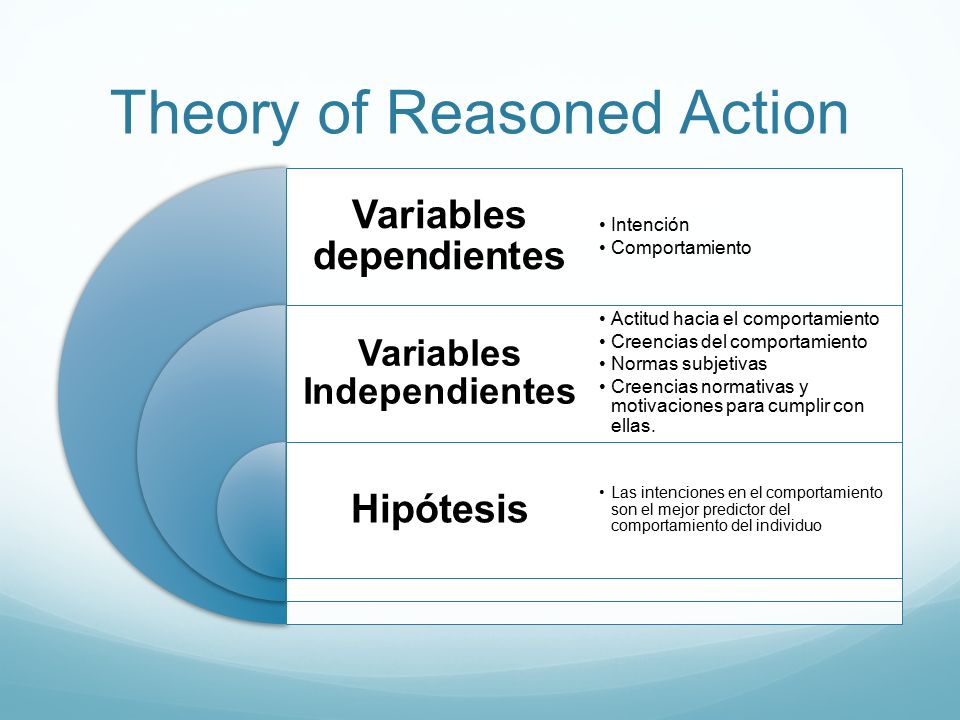 Theory of Reasoned Action

Variables dependientes

• Intención
• Comportamiento

Variables Independientes

• Actitud hacia el comportamiento
• Creencias del comportamiento
• Normas subjetivas
• Creencias normativas y motivaciones para cumplir con ellas.

Hipótesis

• Las intenciones en el comportamiento son el mejor predictor del comportamiento del individuo